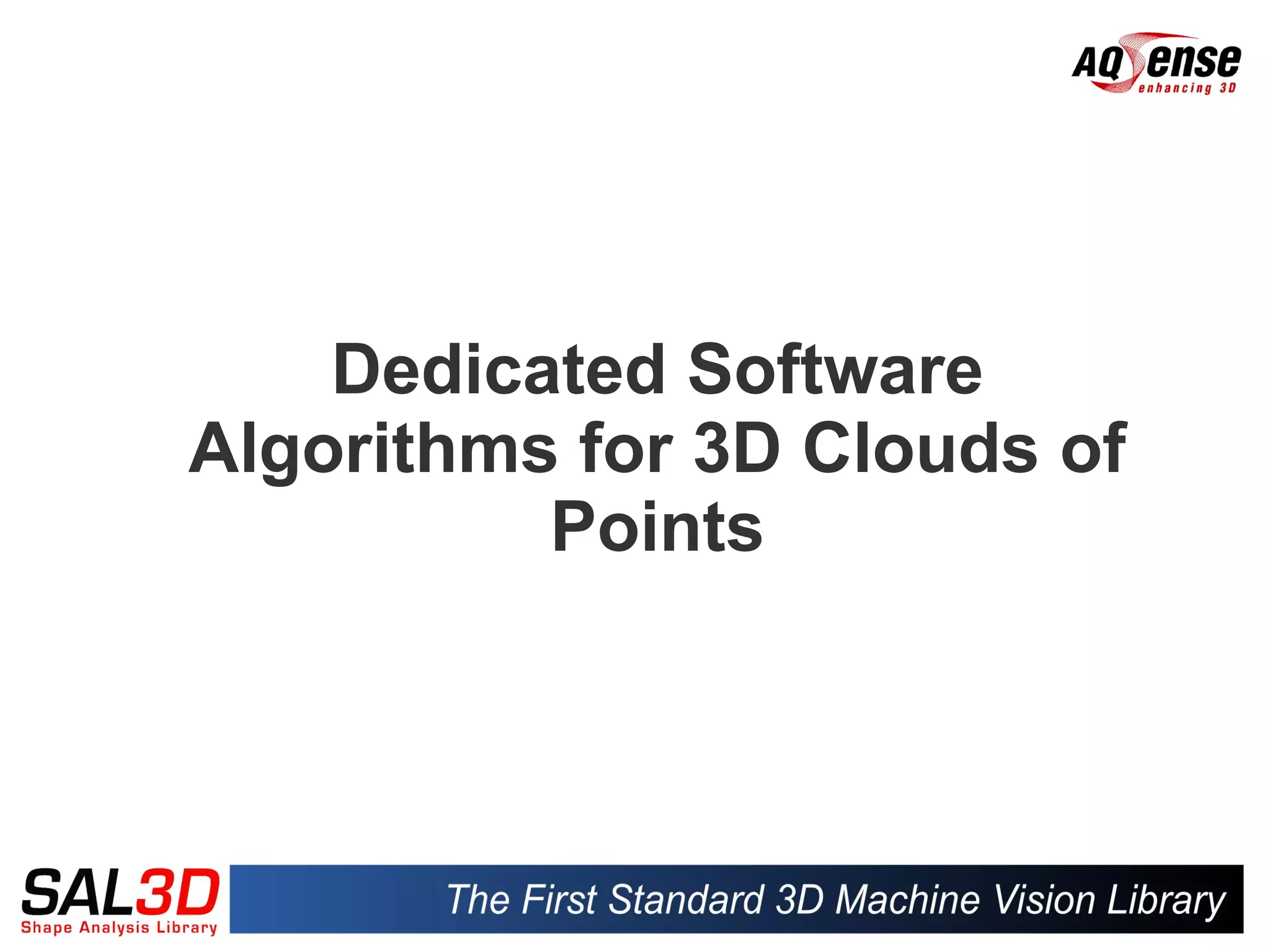 AQSense
enhancing 3D

Dedicated Software Algorithms for 3D Clouds of Points

SAL3D
Shape Analysis Library

The First Standard 3D Machine Vision Library